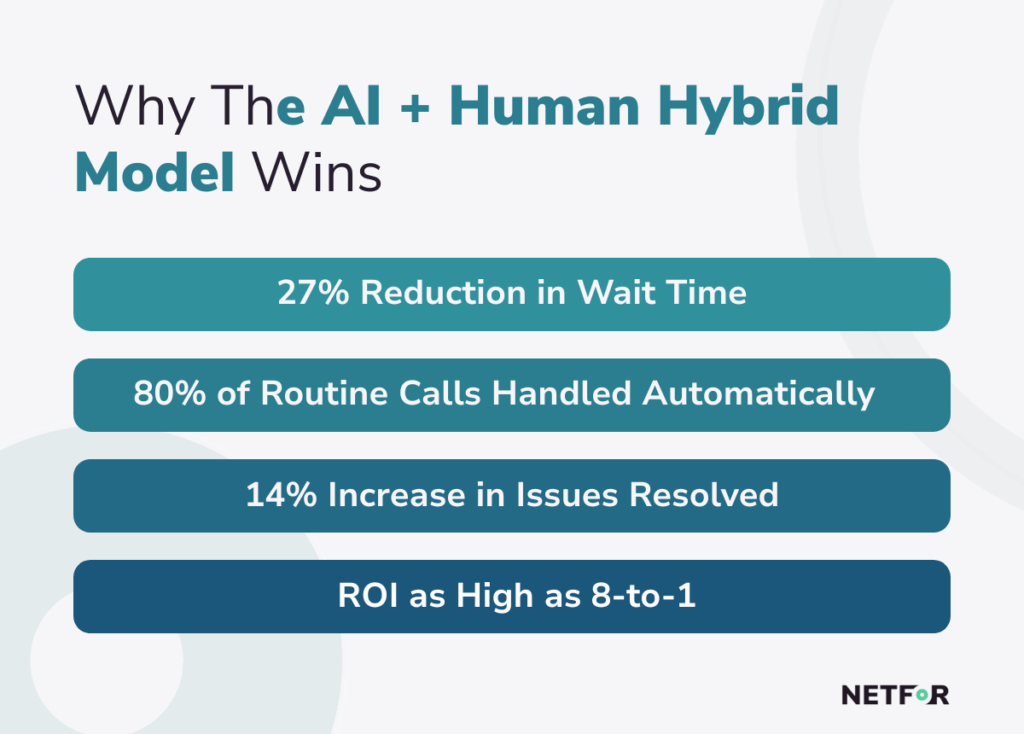 Why The AI + Human Hybrid Model Wins

27% Reduction in Wait Time

80% of Routine Calls Handled Automatically

14% Increase in Issues Resolved

ROI as High as 8-to-1

NETFOR